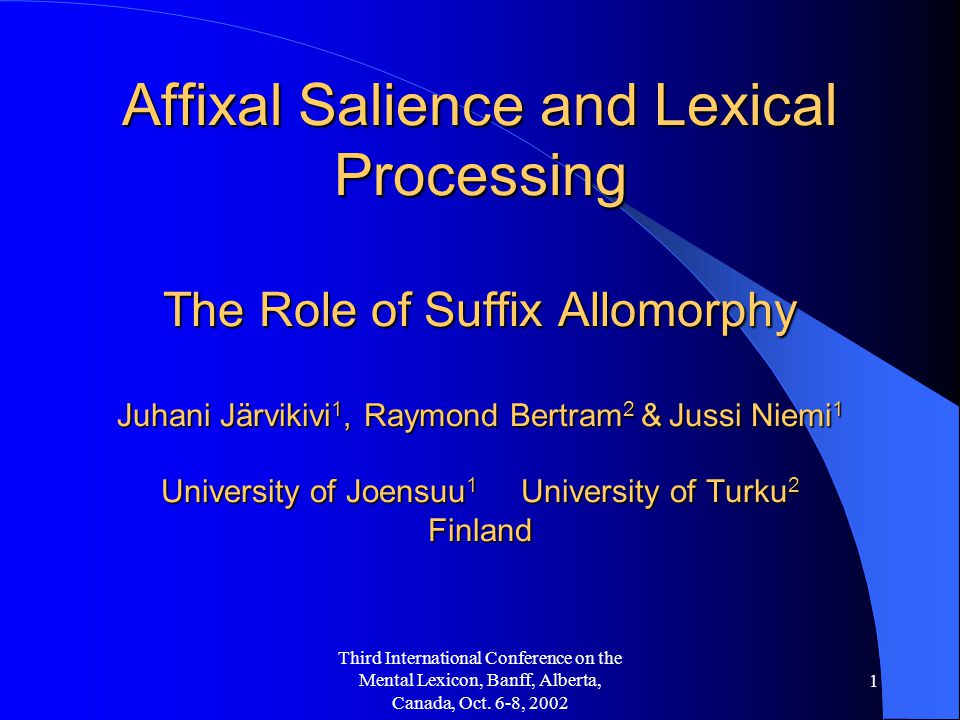 Affixal Salience and Lexical Processing

The Role of Suffix Allomorphy

Juhani Järvikivi$^1$, Raymond Bertram$^2$ & Jussi Niemi$^1$

University of Joensuu$^1$ University of Turku$^2$
Finland

Third International Conference on the Mental Lexicon, Banff, Alberta, Canada, Oct. 6-8, 2002

1